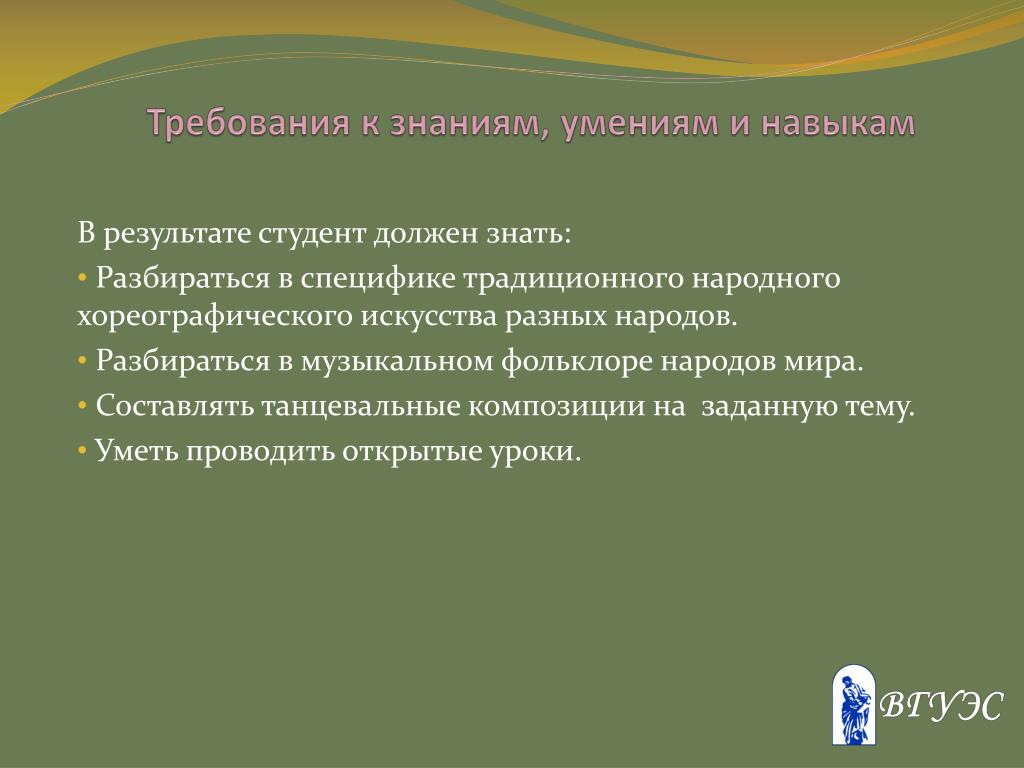 Требования к знаниям, умениям и навыкам

В результате студент должен знать:

• Разбираться в специфике традиционного народного хореографического искусства разных народов.

• Разбираться в музыкальном фольклоре народов мира.

• Составлять танцевальные композиции на заданную тему.

• Уметь проводить открытые уроки.

ВГУЭС